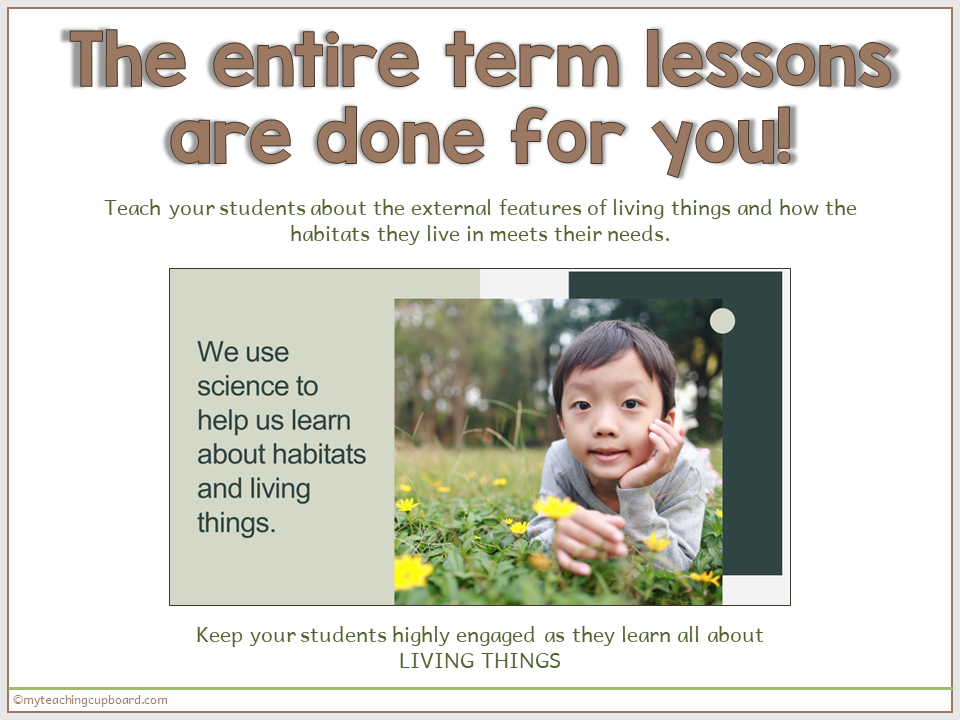 The entire term lessons are done for you!

Teach your students about the external features of living things and how the habitats they live in meets their needs.

We use science to help us learn about habitats and living things.

Keep your students highly engaged as they learn all about LIVING THINGS

©myteachingcupboard.com